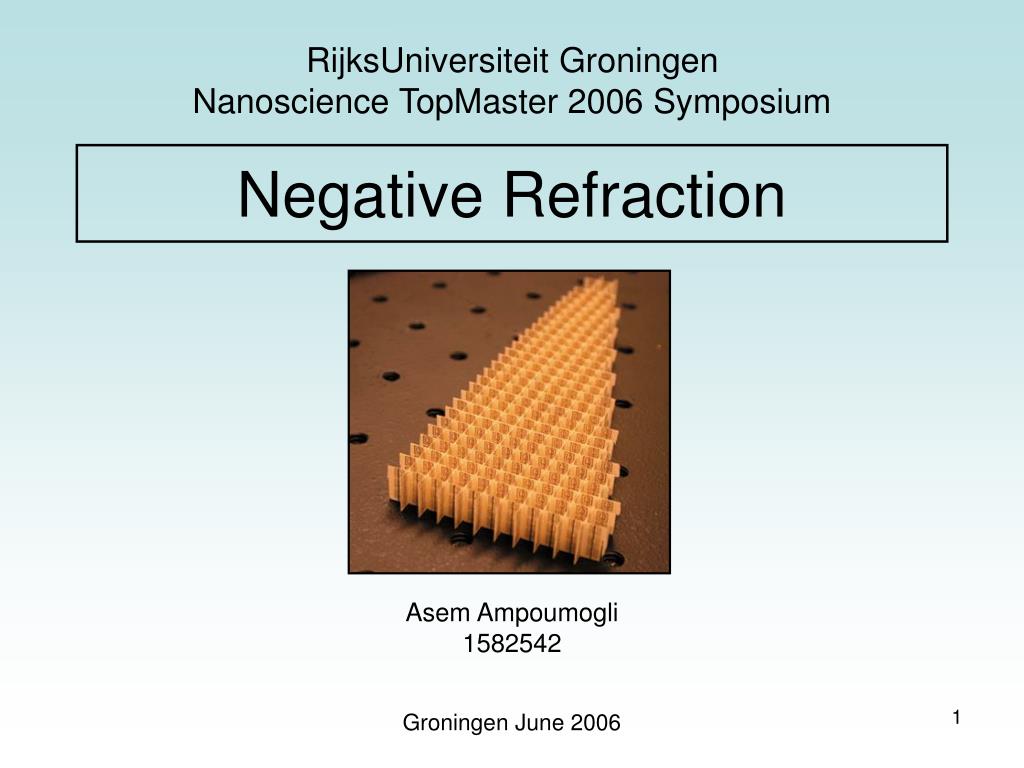 RijksUniversiteit Groningen
Nanoscience TopMaster 2006 Symposium

Negative Refraction

Asem Ampoumogli
1582542

Groningen June 2006

1